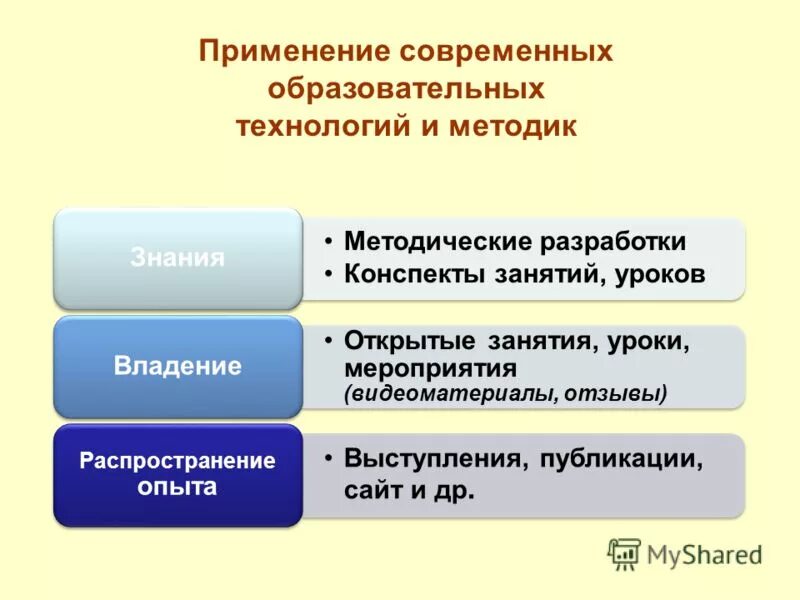 Применение современных образовательных технологий и методик

Знания

• Методические разработки
• Конспекты занятий, уроков

Владение

• Открытые занятия, уроки, мероприятия (видеоматериалы, отзывы)

Распространение опыта

• Выступления, публикации, сайт и др.

MyShared